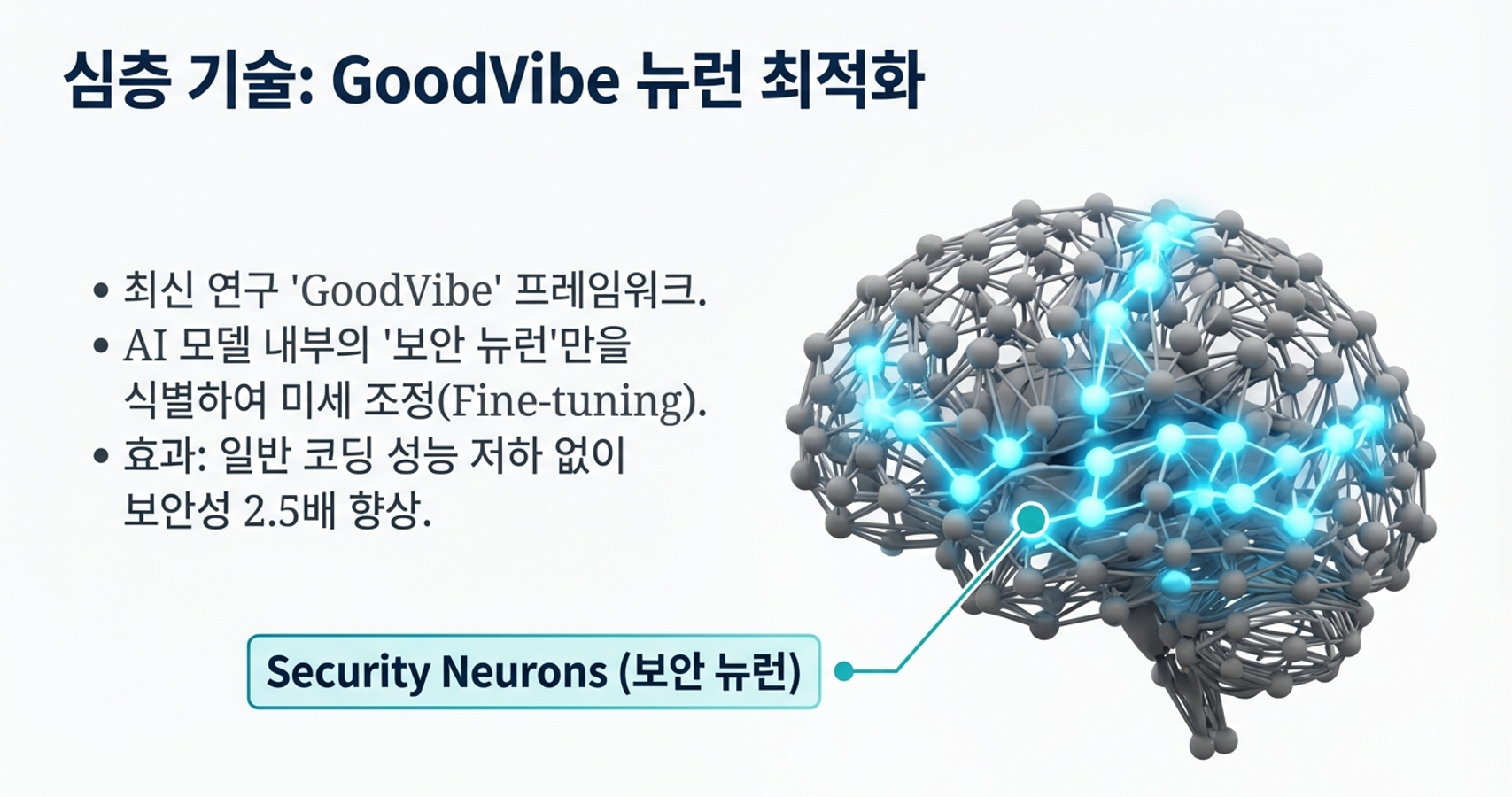 심층 기술: GoodVibe 뉴런 최적화

• 최신 연구 'GoodVibe' 프레임워크.
• AI 모델 내부의 '보안 뉴런'만을 식별하여 미세 조정(Fine-tuning).
• 효과: 일반 코딩 성능 저하 없이 보안성 2.5배 향상.

Security Neurons (보안 뉴런)